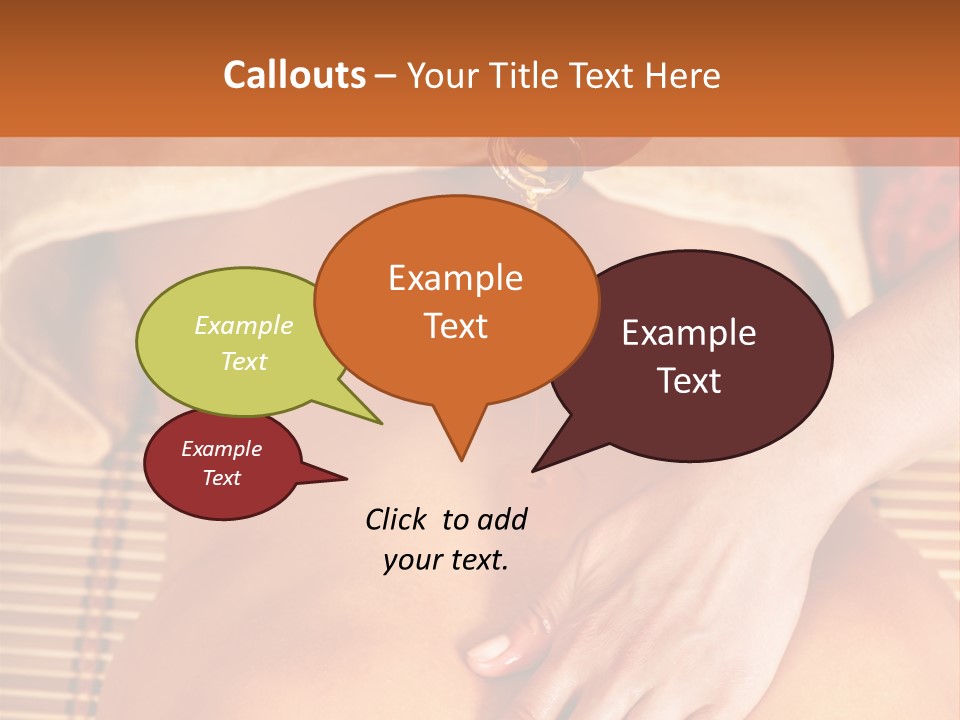 Callouts – Your Title Text Here

Example Text

Example Text

Example Text

Example Text

Click to add your text.